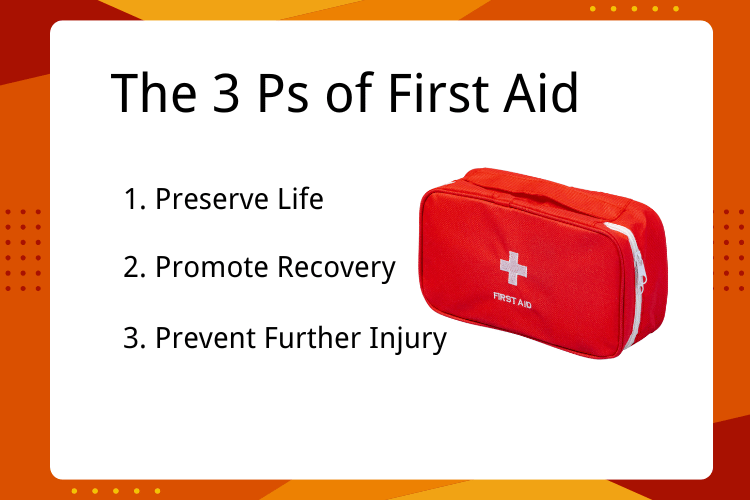 The 3 Ps of First Aid

1. Preserve Life

2. Promote Recovery

3. Prevent Further Injury

FIRST AID